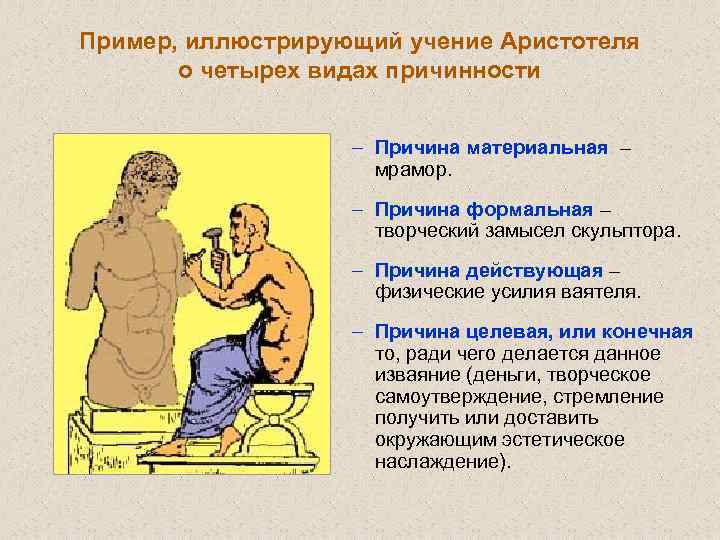 Пример, иллюстрирующий учение Аристотеля о четырех видах причинности

– Причина материальная – мрамор.

– Причина формальная – творческий замысел скульптора.

– Причина действующая – физические усилия ваятеля.

– Причина целевая, или конечная то, ради чего делается данное изваяние (деньги, творческое самоутверждение, стремление получить или доставить окружающим эстетическое наслаждение).